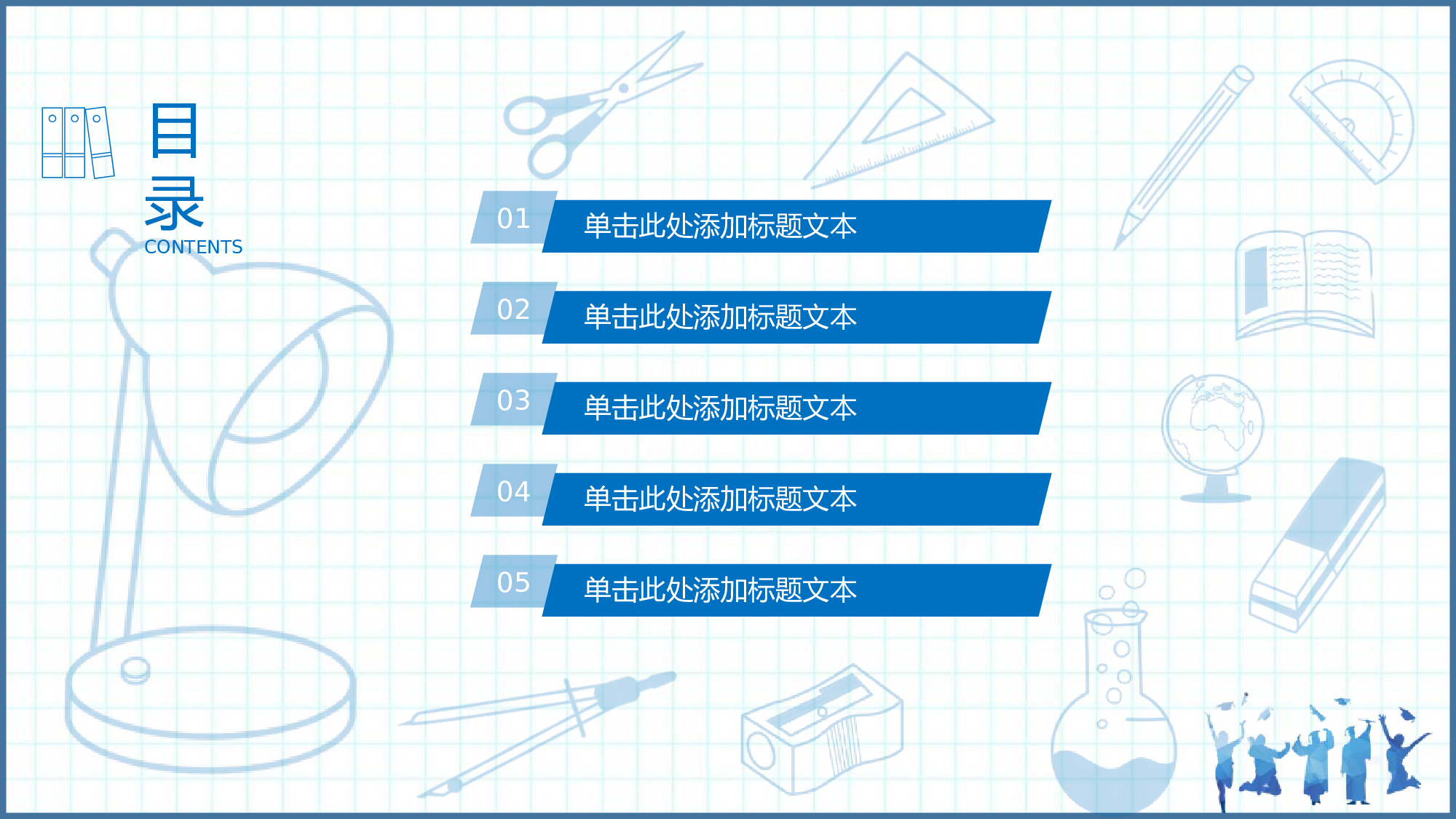 目录
CONTENTS

01 单击此处添加标题文本

02 单击此处添加标题文本

03 单击此处添加标题文本

04 单击此处添加标题文本

05 单击此处添加标题文本